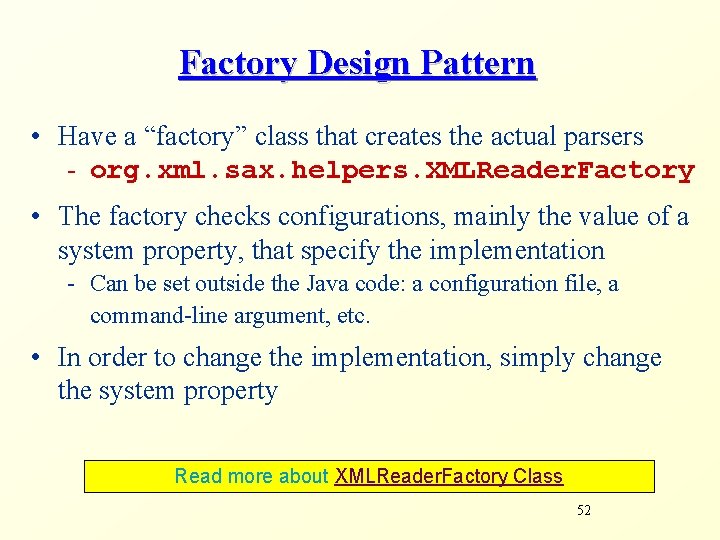 Factory Design Pattern

• Have a “factory” class that creates the actual parsers
- org.xml.sax.helpers.XMLReaderFactory

• The factory checks configurations, mainly the value of a system property, that specify the implementation
- Can be set outside the Java code: a configuration file, a command-line argument, etc.

• In order to change the implementation, simply change the system property

Read more about XMLReaderFactory Class

52